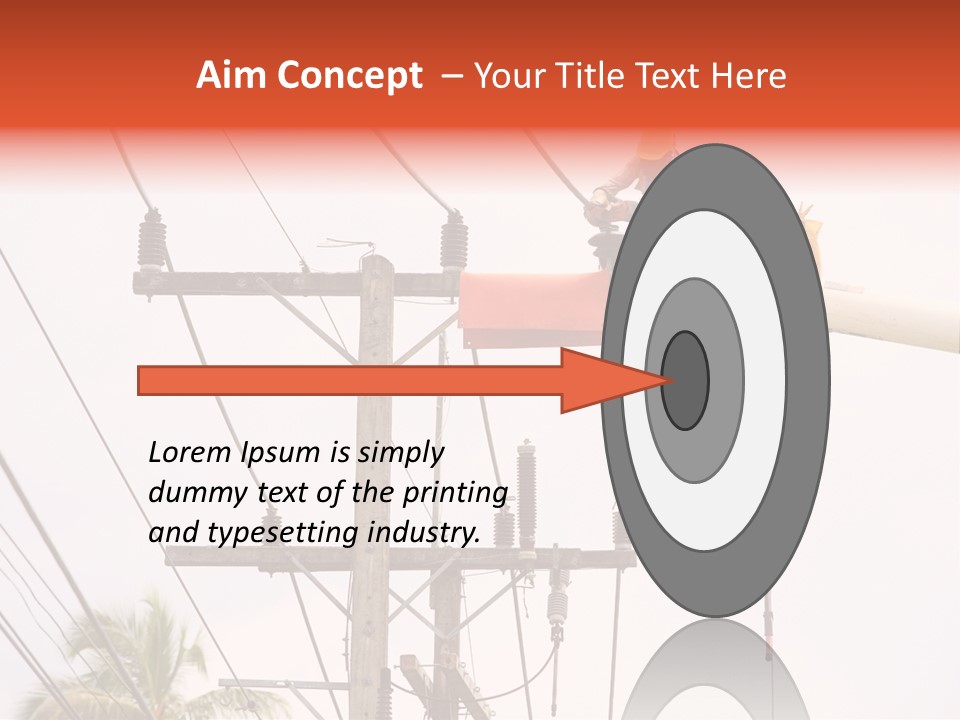 Aim Concept – Your Title Text Here

Lorem Ipsum is simply dummy text of the printing and typesetting industry.